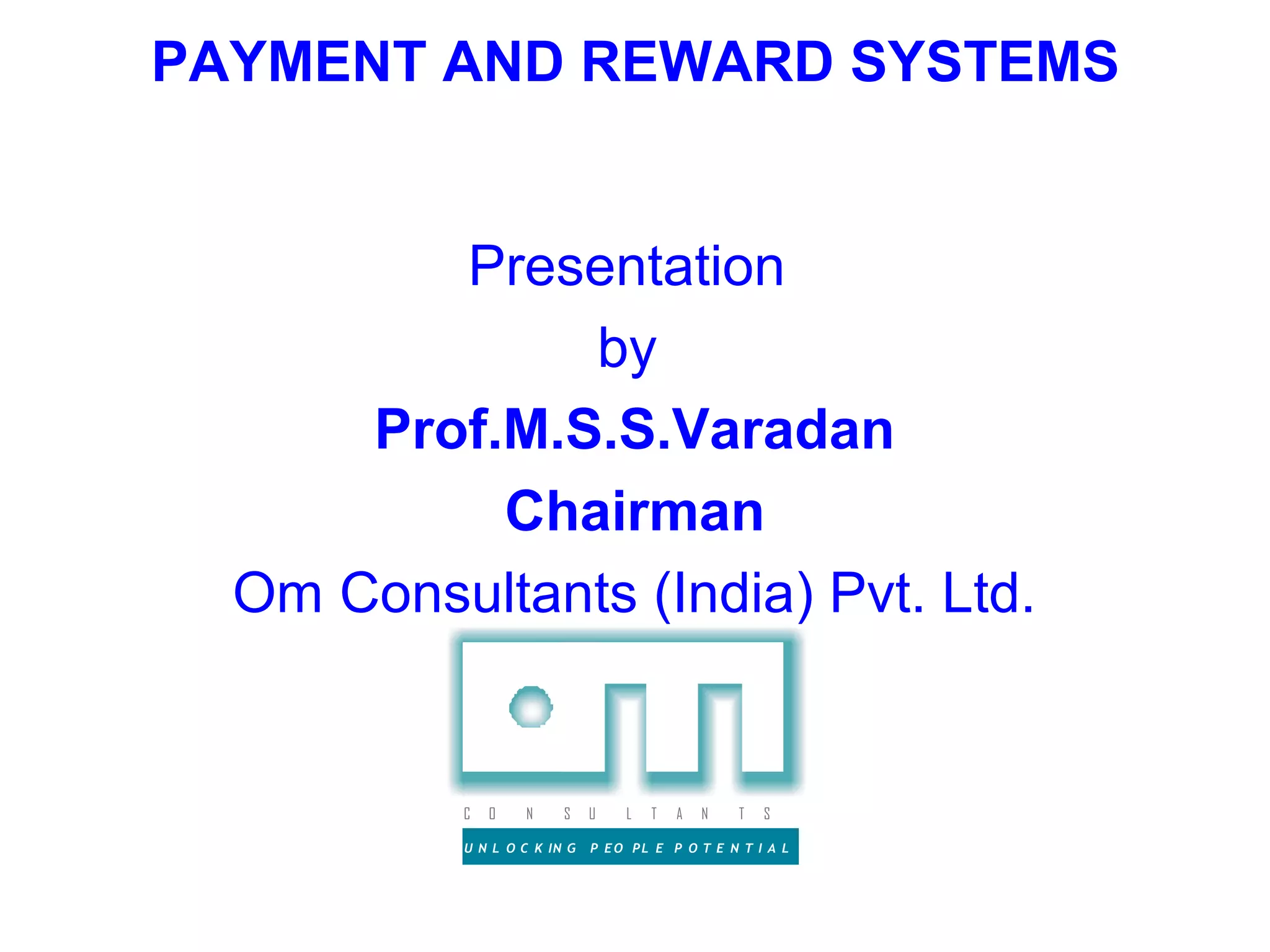 PAYMENT AND REWARD SYSTEMS

Presentation

by

Prof.M.S.S.Varadan

Chairman

Om Consultants (India) Pvt. Ltd.

CONSULTANTS

UNLOCKING PEOPLE POTENTIAL